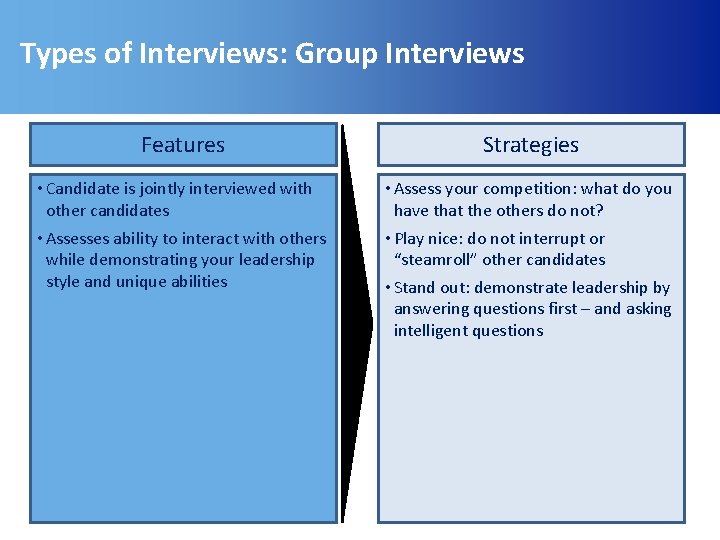 Types of Interviews: Group Interviews

Features

• Candidate is jointly interviewed with other candidates

• Assesses ability to interact with others while demonstrating your leadership style and unique abilities

Strategies

• Assess your competition: what do you have that the others do not?

• Play nice: do not interrupt or "steamroll" other candidates

• Stand out: demonstrate leadership by answering questions first – and asking intelligent questions